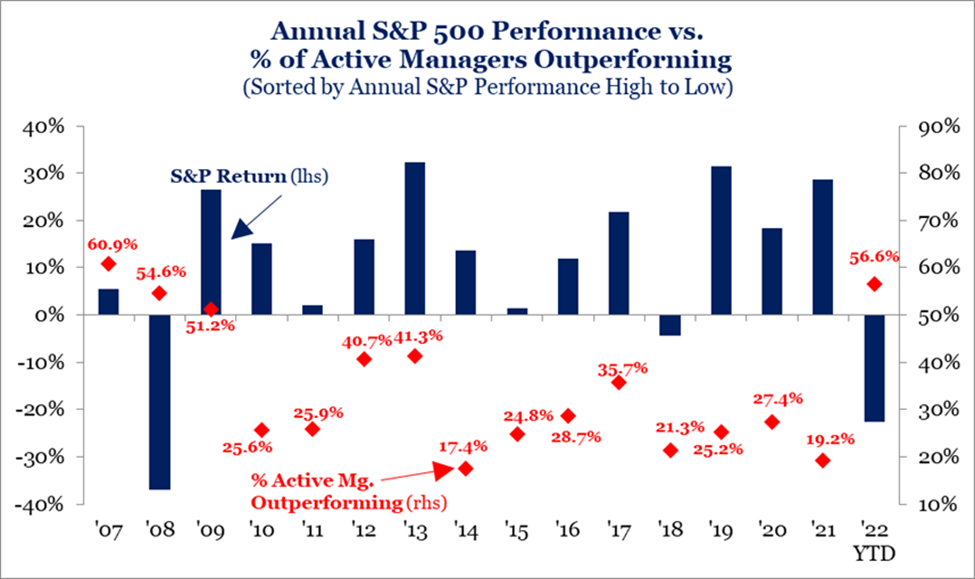 Annual S&P 500 Performance vs. % of Active Managers Outperforming
(Sorted by Annual S&P Performance High to Low)

40%
30%
20%
10%
0%
-10%
-20%
-30%
-40%

90%
80%
70%
60%
50%
40%
30%
20%
10%

S&P Return (lhs)

% Active Mg. Outperforming (rhs)

60.9%
54.6%
51.2%
25.6%
25.9%
40.7%
41.3%
17.4%
24.8%
28.7%
35.7%
21.3%
25.2%
27.4%
19.2%
56.6%

'07
'08
'09
'10
'11
'12
'13
'14
'15
'16
'17
'18
'19
'20
'21
'22 YTD